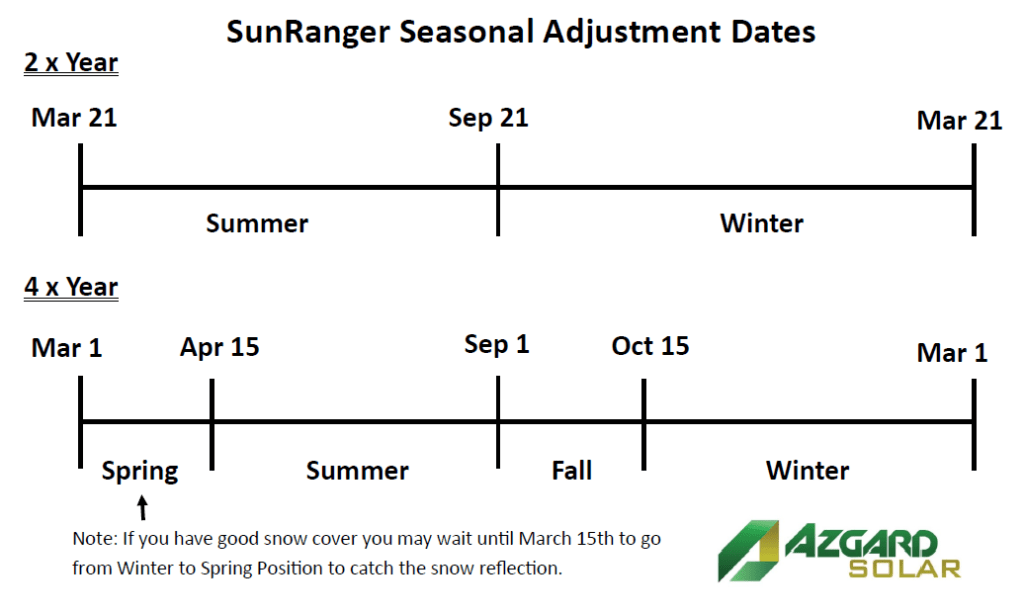 SunRanger Seasonal Adjustment Dates

2 x Year

Mar 21

Sep 21

Mar 21

Summer

Winter

4 x Year

Mar 1

Apr 15

Sep 1

Oct 15

Mar 1

Spring

Summer

Fall

Winter

Note: If you have good snow cover you may wait until March 15th to go from Winter to Spring Position to catch the snow reflection.

AZGARD SOLAR